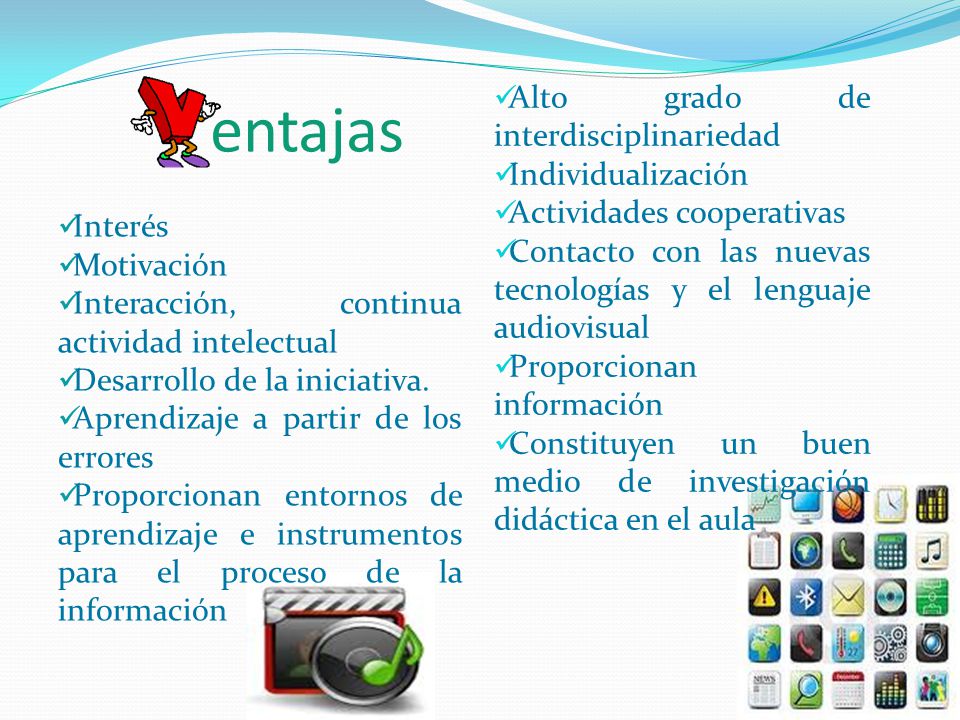 Ventajas

✓Interés
✓Motivación
✓Interacción, continua actividad intelectual
✓Desarrollo de la iniciativa.
✓Aprendizaje a partir de los errores
✓Proporcionan entornos de aprendizaje e instrumentos para el proceso de la información

✓Alto grado de interdisciplinariedad
✓Individualización
✓Actividades cooperativas
✓Contacto con las nuevas tecnologías y el lenguaje audiovisual
✓Proporcionan información
✓Constituyen un buen medio de investigación didáctica en el aula